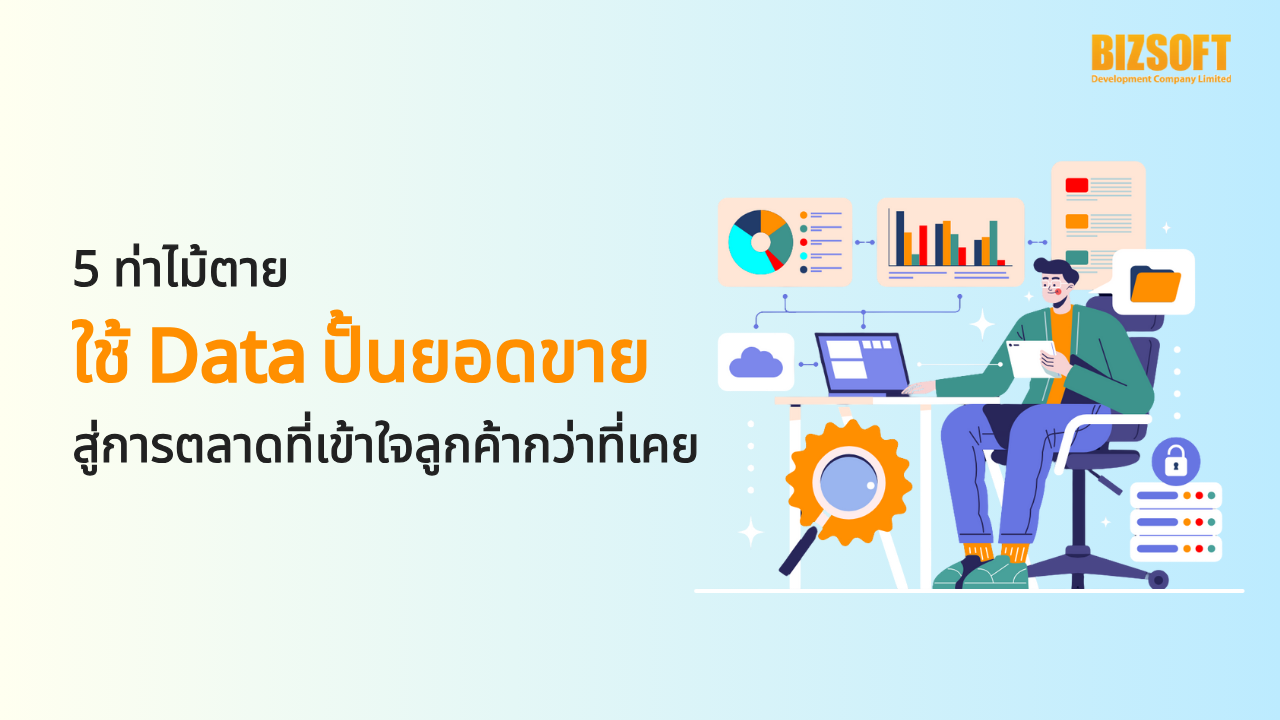 BIZSOFT
Development Company Limited

5 ท่าไม้ตาย
ใช้ Data ปั้นยอดขาย
สู่การตลาดที่เข้าใจลูกค้ากว่าที่เคย